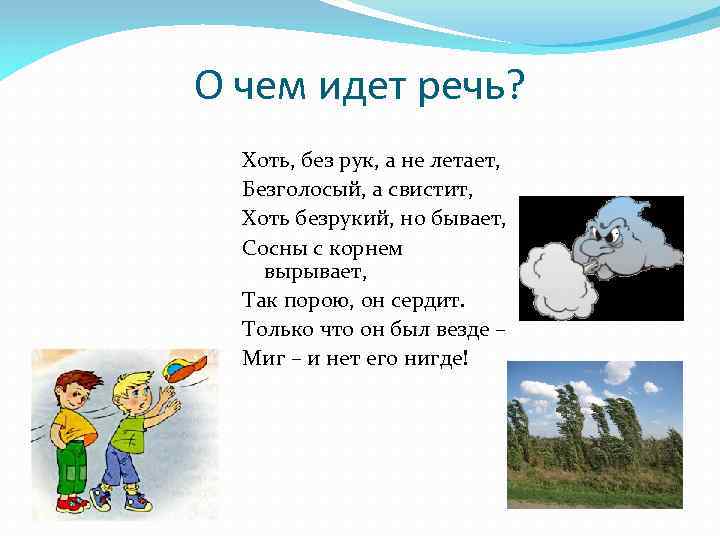 О чем идет речь?

Хоть, без рук, а не летает,
Безголосый, а свистит,
Хоть безрукий, но бывает,
Сосны с корнем вырывает,
Так порою, он сердит.
Только что он был везде –
Миг – и нет его нигде!